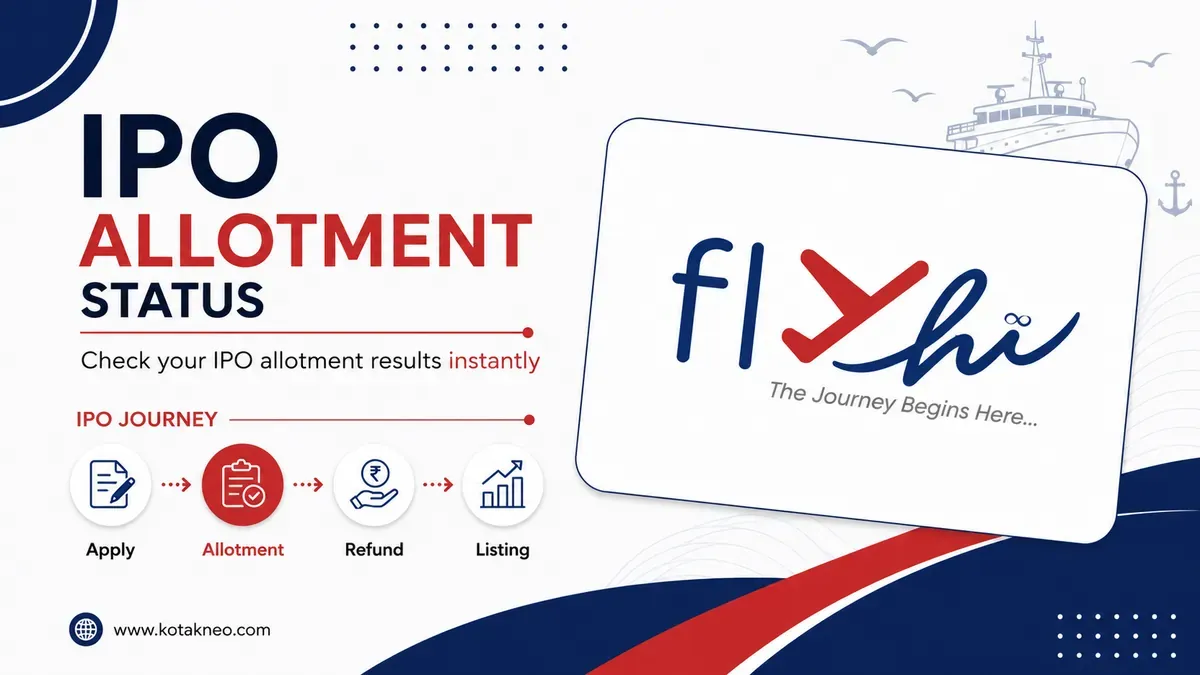 IPO ALLOTMENT STATUS

Check your IPO allotment results instantly

IPO JOURNEY

Apply

Allotment

Refund

Listing

www.kotakneo.com

flyhi

The Journey Begins Here...